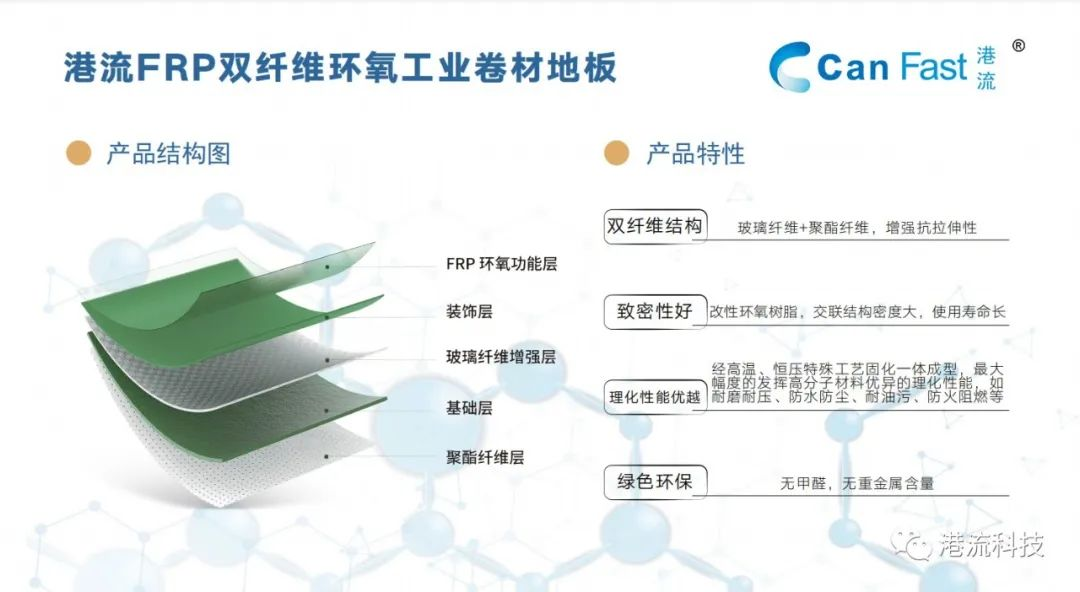 港流FRP双纤维环氧工业卷材地板

Can Fast 港流 ®

产品结构图

FRP 环氧功能层

装饰层

玻璃纤维增强层

基础层

聚酯纤维层

产品特性

双纤维结构 玻璃纤维+聚酯纤维，增强抗拉伸性

致密性好 改性环氧树脂，交联结构密度大，使用寿命长

理化性能优越 经高温、恒压特殊工艺固化一体成型，最大幅度的发挥高分子材料优异的理化性能，如耐磨耐压、防水防尘、耐油污、防火阻燃等

绿色环保 无甲醛，无重金属含量

港流科技